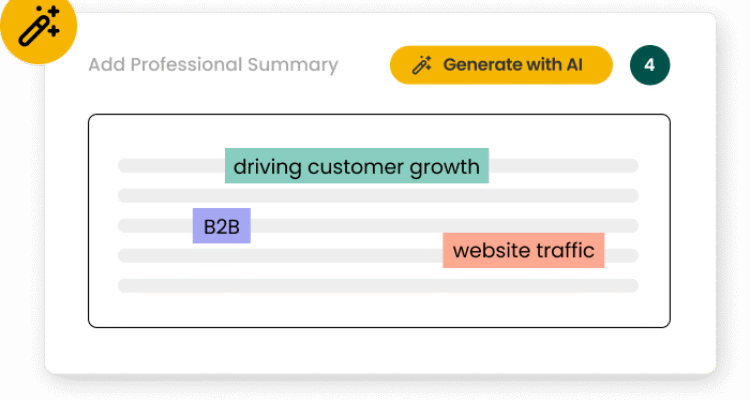 Add Professional Summary

Generate with AI

4

driving customer growth

B2B

website traffic